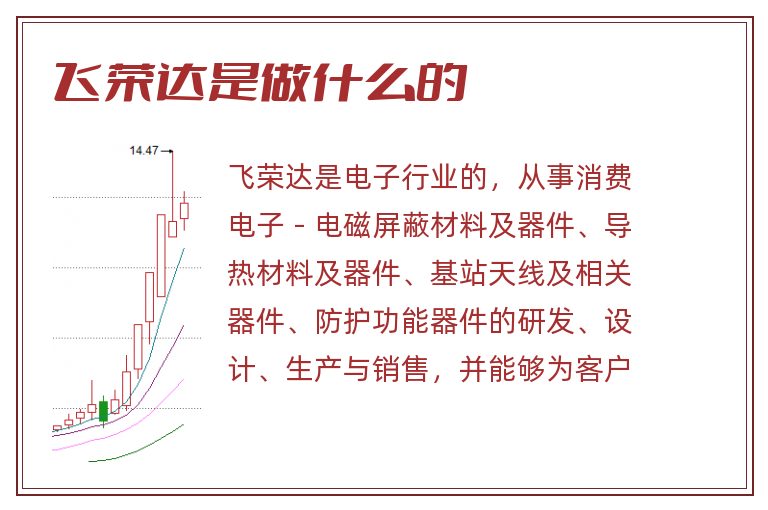 飞荣达是做什么的

14.47

飞荣达是电子行业的，从事消费电子 - 电磁屏蔽材料及器件、导热材料及器件、基站天线及相关器件、防护功能器件的研发、设计、生产与销售，并能够为客户